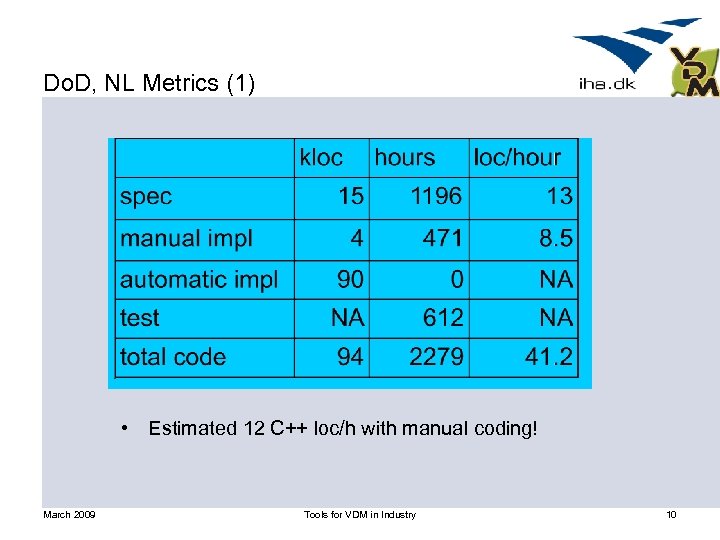 DoD, NL Metrics (1)

iha.dk

VDM

| | kloc | hours | loc/hour |
|---|---|---|---|
| spec | 15 | 1196 | 13 |
| manual impl | 4 | 471 | 8.5 |
| automatic impl | 90 | 0 | NA |
| test | NA | 612 | NA |
| total code | 94 | 2279 | 41.2 |

• Estimated 12 C++ loc/h with manual coding!

March 2009

Tools for VDM in Industry

10